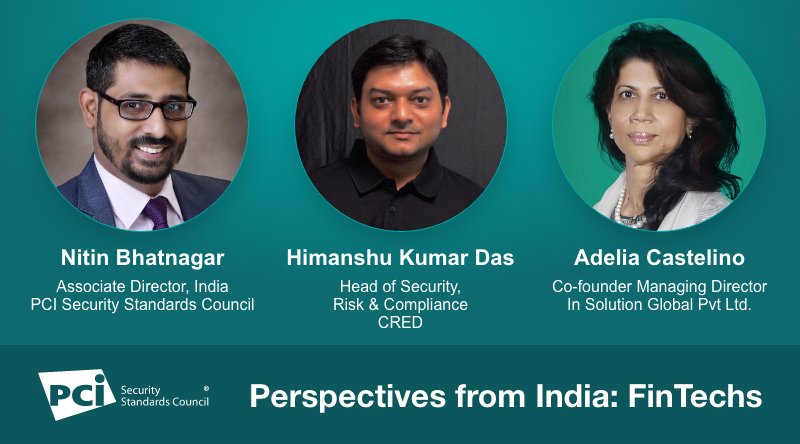 Nitin Bhatnagar
Associate Director, India
PCI Security Standards Council

Himanshu Kumar Das
Head of Security,
Risk & Compliance
CRED

Adelia Castelino
Co-founder Managing Director
In Solution Global Pvt Ltd.

PCI Security Standards Council ®

Perspectives from India: FinTechs